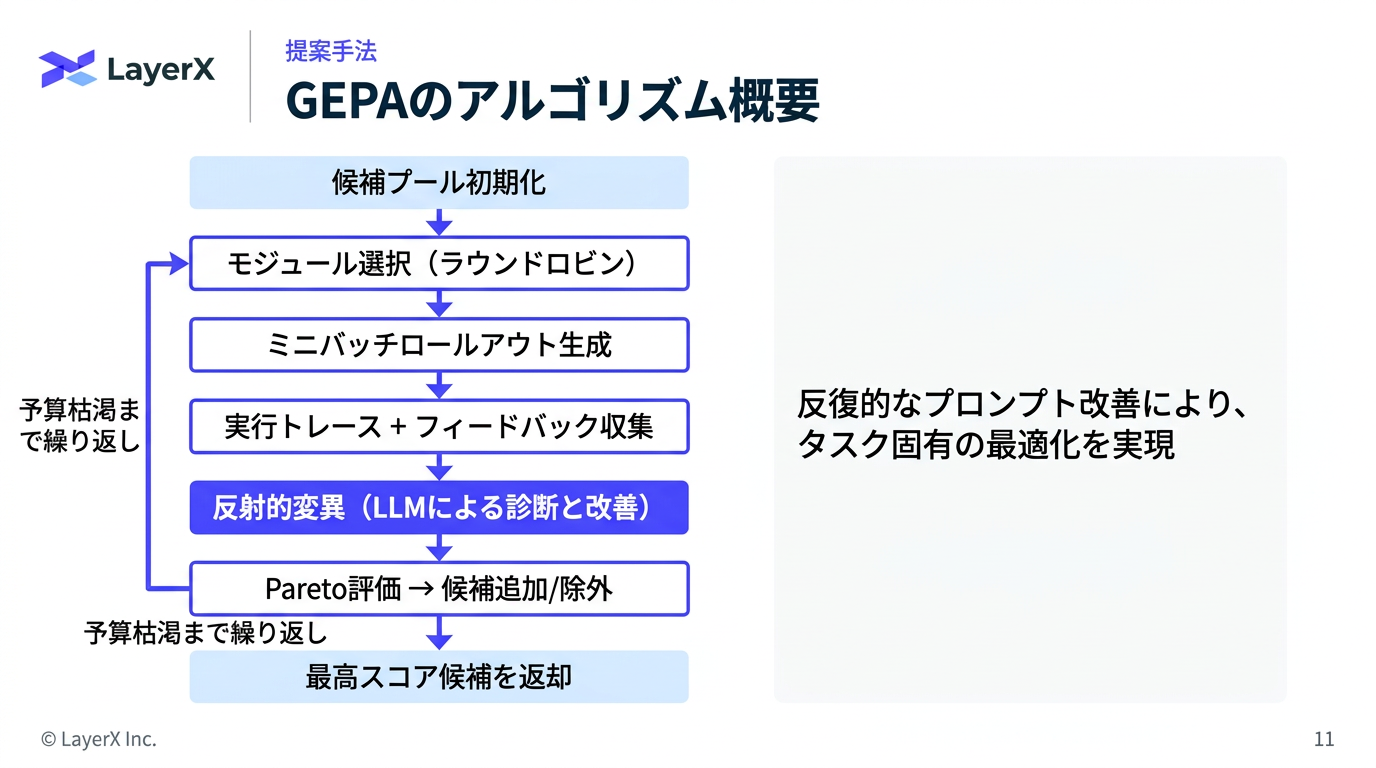 LayerX

提案手法

GEPAのアルゴリズム概要

候補プール初期化

モジュール選択（ラウンドロビン）

ミニバッチロールアウト生成

予算枯渇まで繰り返し

実行トレース + フィードバック収集

反射的変異（LLMによる診断と改善）

Pareto評価 → 候補追加/除外

予算枯渇まで繰り返し

最高スコア候補を返却

反復的なプロンプト改善により、タスク固有の最適化を実現

© LayerX Inc.

11